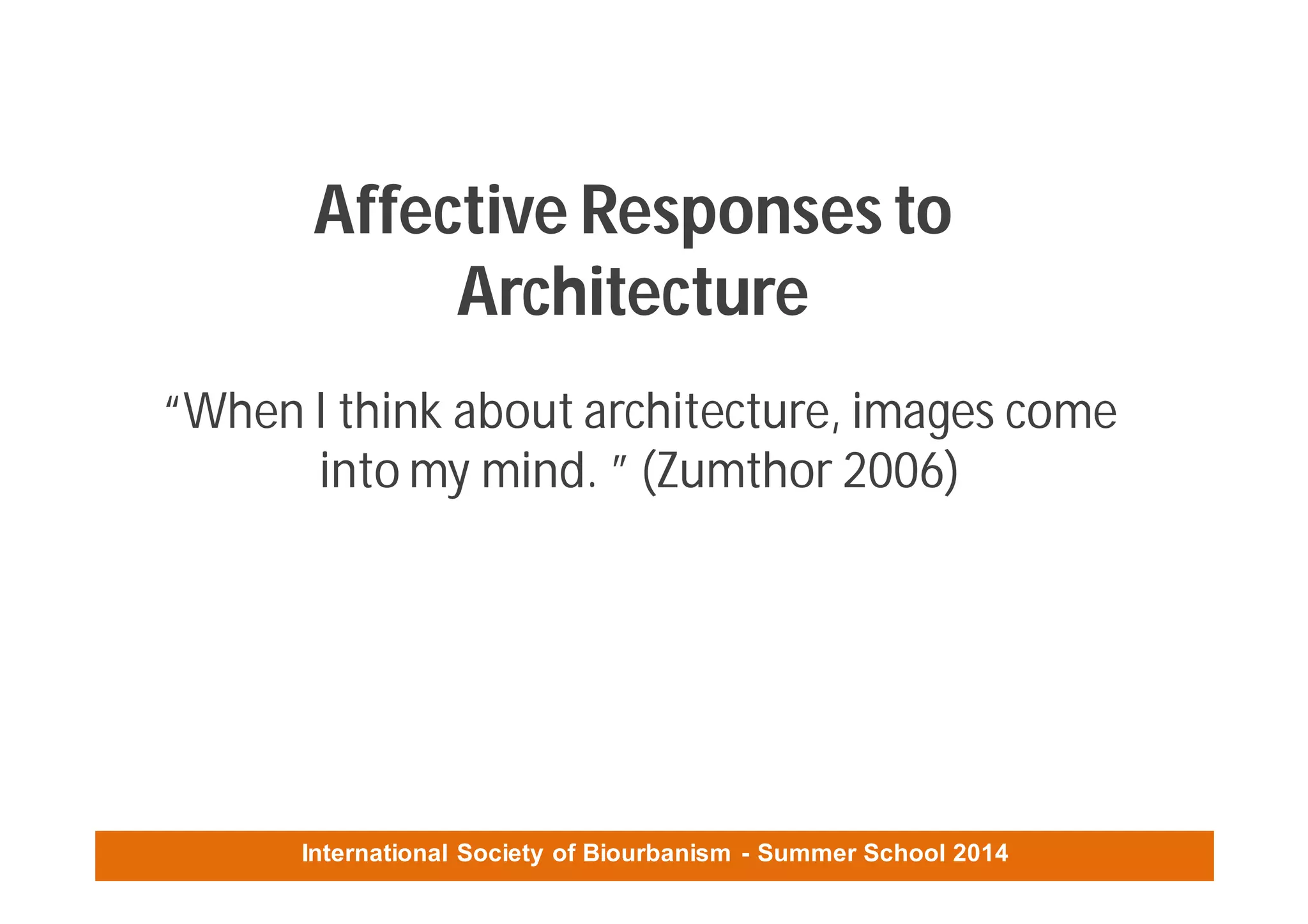 Affective Responses to Architecture

“When I think about architecture, images come into my mind. ” (Zumthor 2006)

International Society of Biourbanism - Summer School 2014